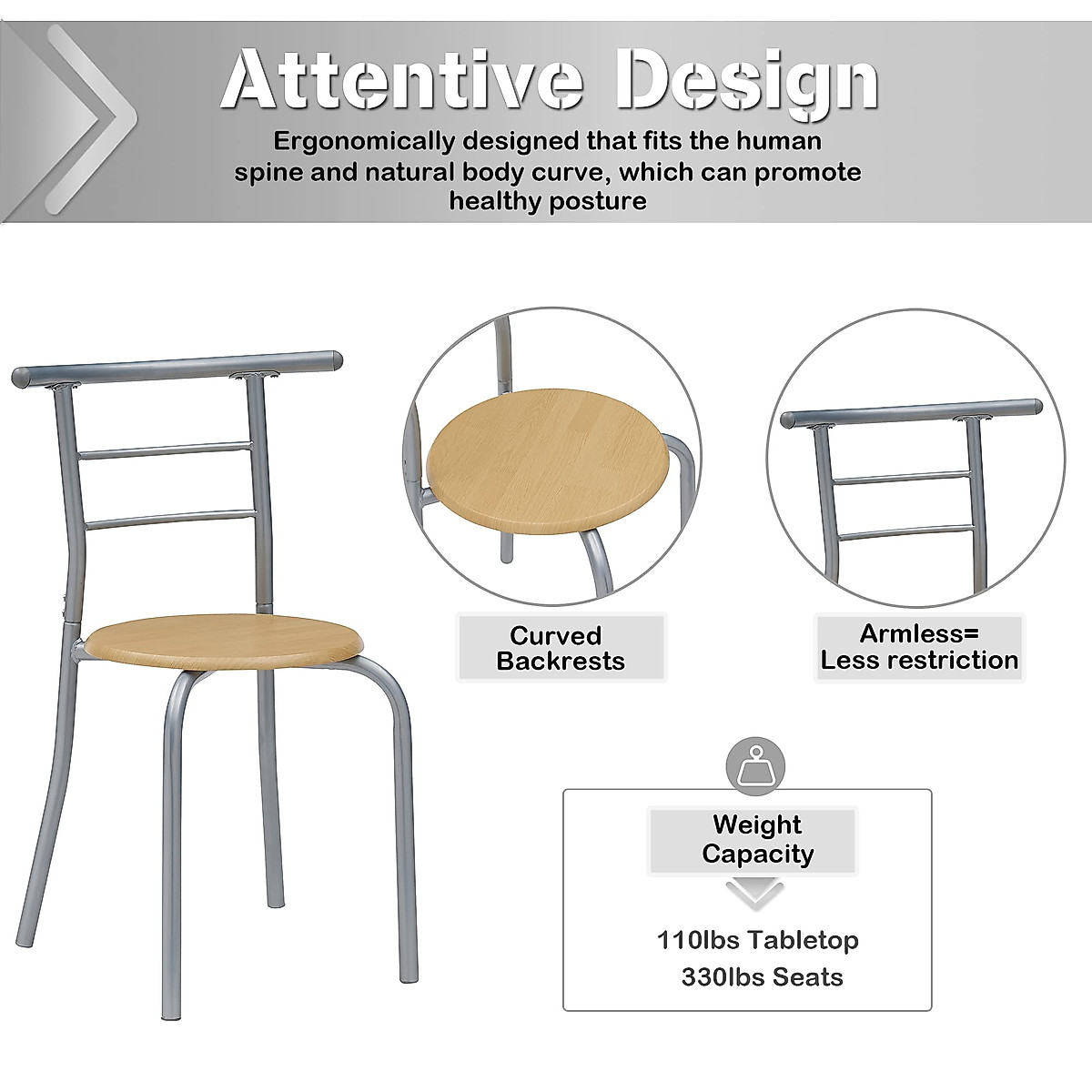 Attentive Design

Ergonomically designed that fits the human spine and natural body curve, which can promote healthy posture

Curved Backrests

Armless= Less restriction

Weight Capacity

110lbs Tabletop
330lbs Seats